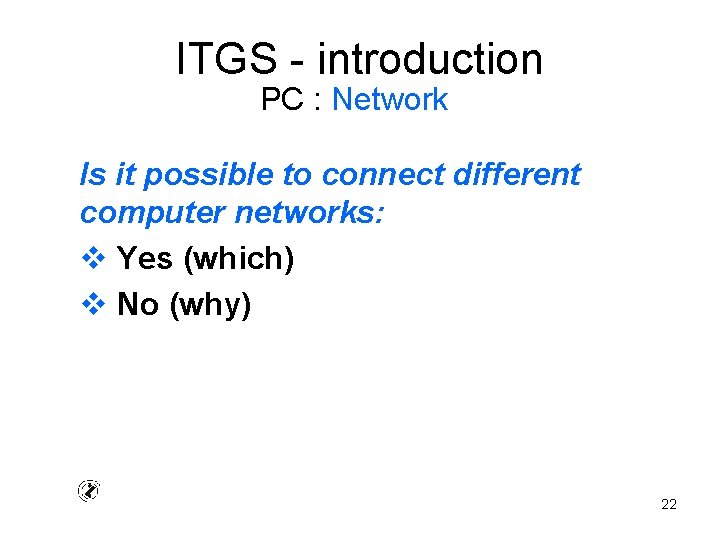 ITGS - introduction
PC : Network

Is it possible to connect different computer networks:

❖ Yes (which)
❖ No (why)

22